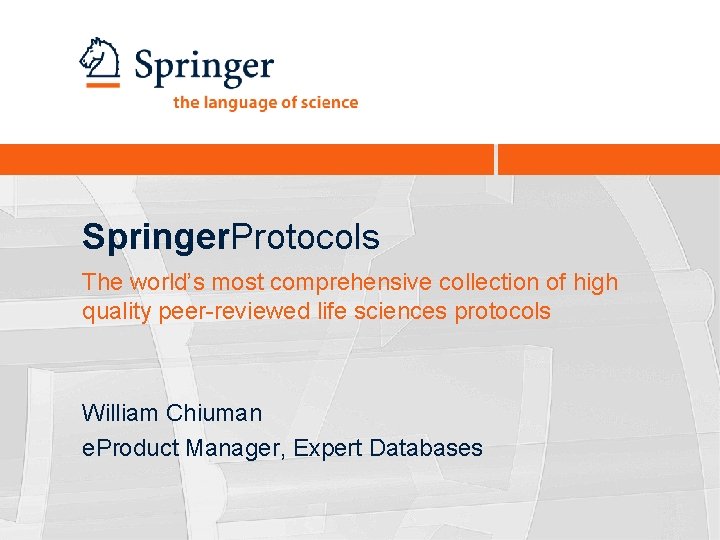 Springer
the language of science

SpringerProtocols
The world's most comprehensive collection of high quality peer-reviewed life sciences protocols

William Chiuman
eProduct Manager, Expert Databases